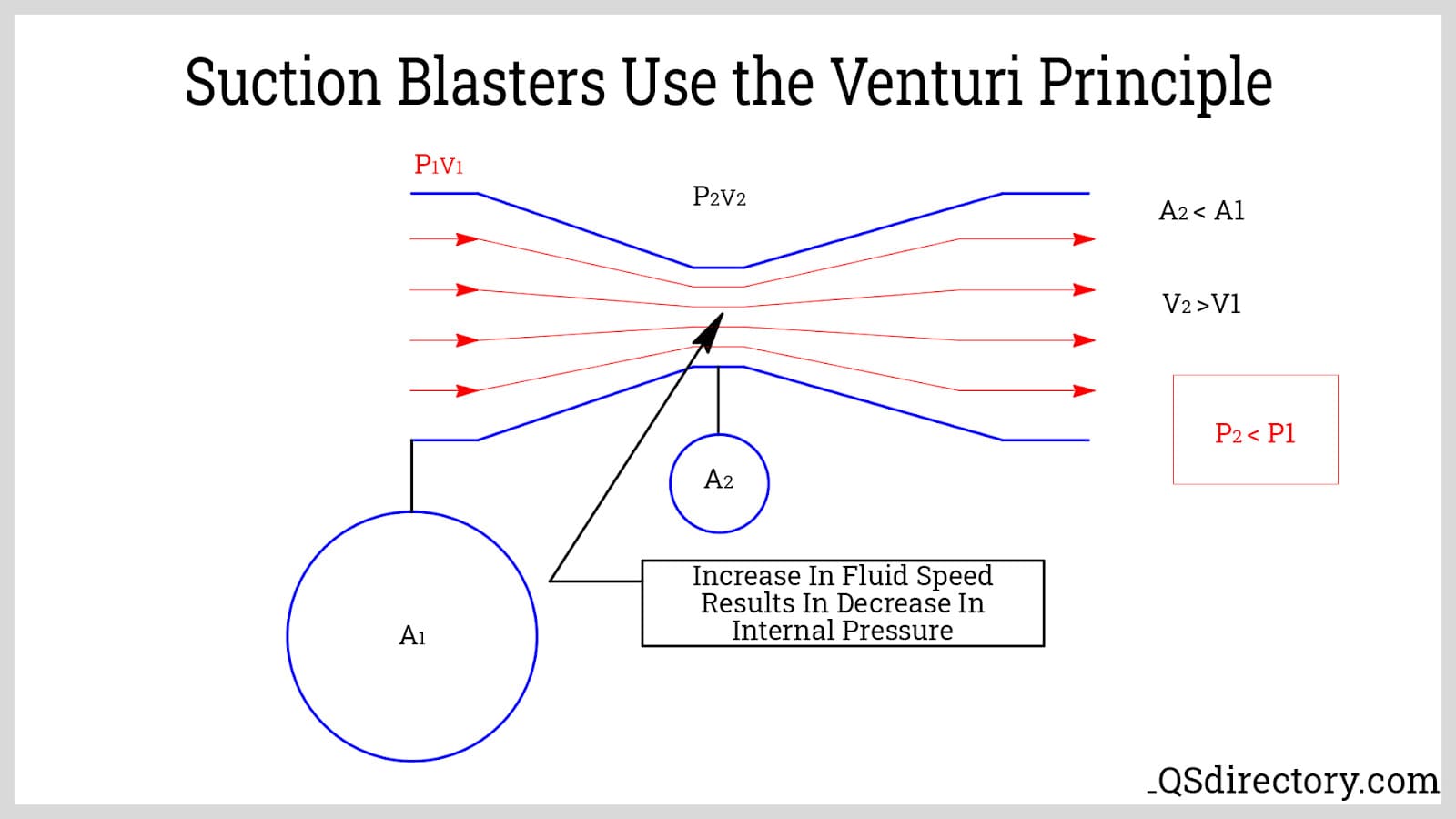 Suction Blasters Use the Venturi Principle

$P_1V_1$

$P_2V_2$

$A_2 < A1$

$V_2 > V1$

$P_2 < P1$

$A_2$

$A_1$

Increase In Fluid Speed Results In Decrease In Internal Pressure

QSdirectory.com